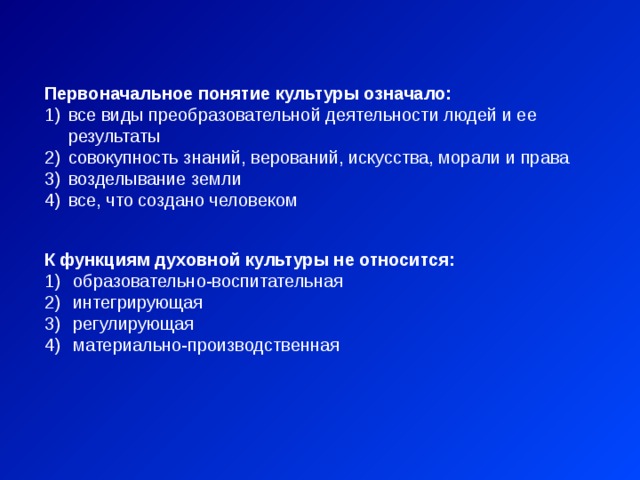 Первоначальное понятие культуры означало:
1) все виды преобразовательной деятельности людей и ее результаты
2) совокупность знаний, верований, искусства, морали и права
3) возделывание земли
4) все, что создано человеком

К функциям духовной культуры не относится:
1) образовательно-воспитательная
2) интегрирующая
3) регулирующая
4) материально-производственная